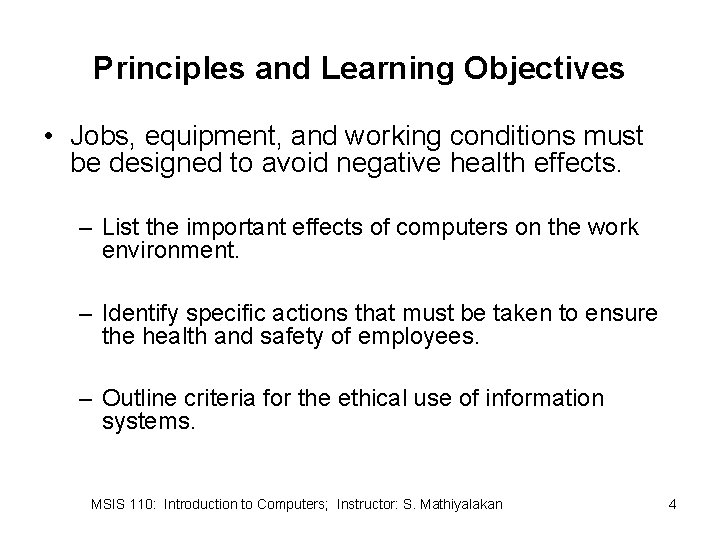 Principles and Learning Objectives

• Jobs, equipment, and working conditions must be designed to avoid negative health effects.

– List the important effects of computers on the work environment.

– Identify specific actions that must be taken to ensure the health and safety of employees.

– Outline criteria for the ethical use of information systems.

MSIS 110: Introduction to Computers; Instructor: S. Mathiyalakan

4